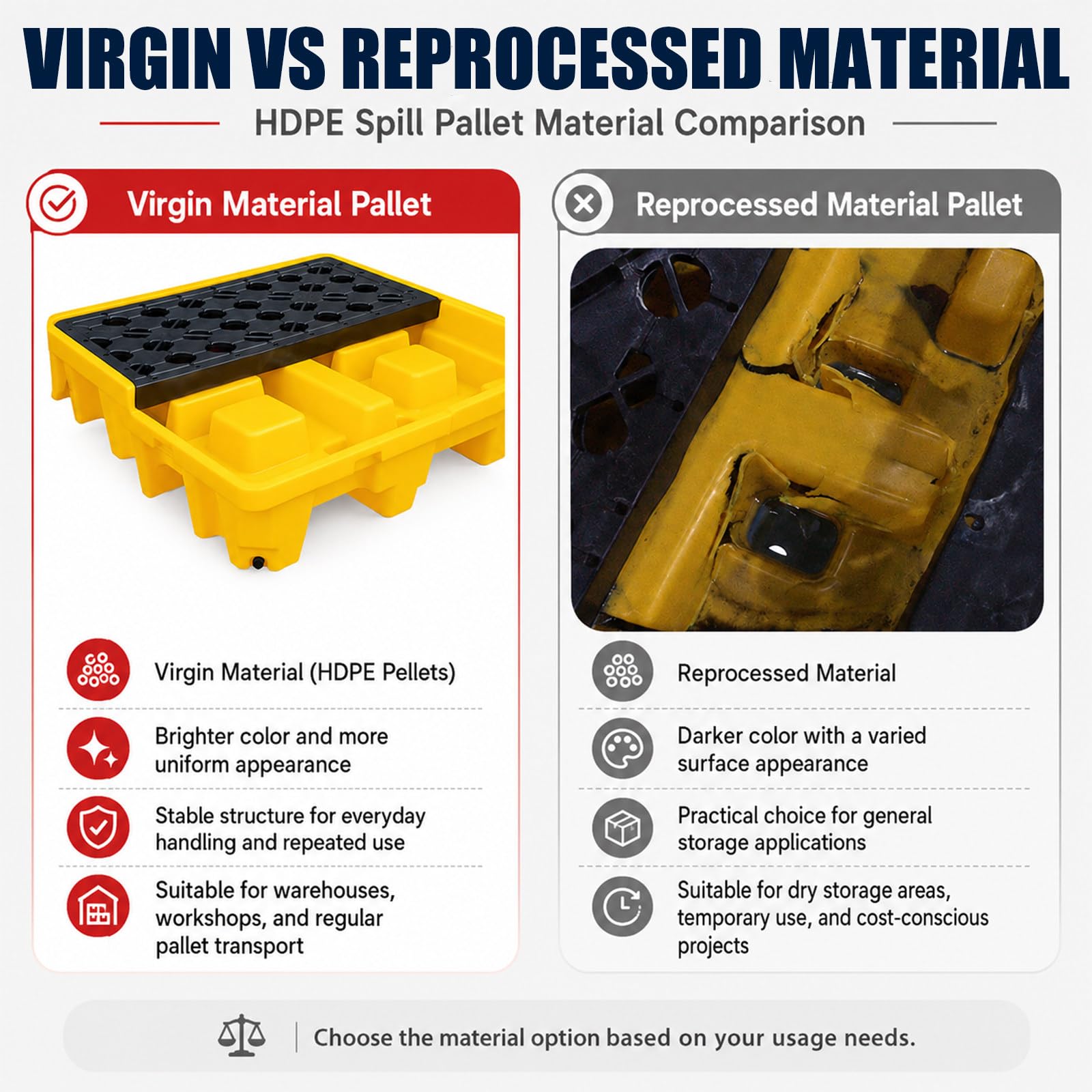 VIRGIN VS REPROCESSED MATERIAL

HDPE Spill Pallet Material Comparison

Virgin Material Pallet

Virgin Material (HDPE Pellets)

Brighter color and more uniform appearance

Stable structure for everyday handling and repeated use

Suitable for warehouses, workshops, and regular pallet transport

Reprocessed Material Pallet

Reprocessed Material

Darker color with a varied surface appearance

Practical choice for general storage applications

Suitable for dry storage areas, temporary use, and cost-conscious projects

Choose the material option based on your usage needs.